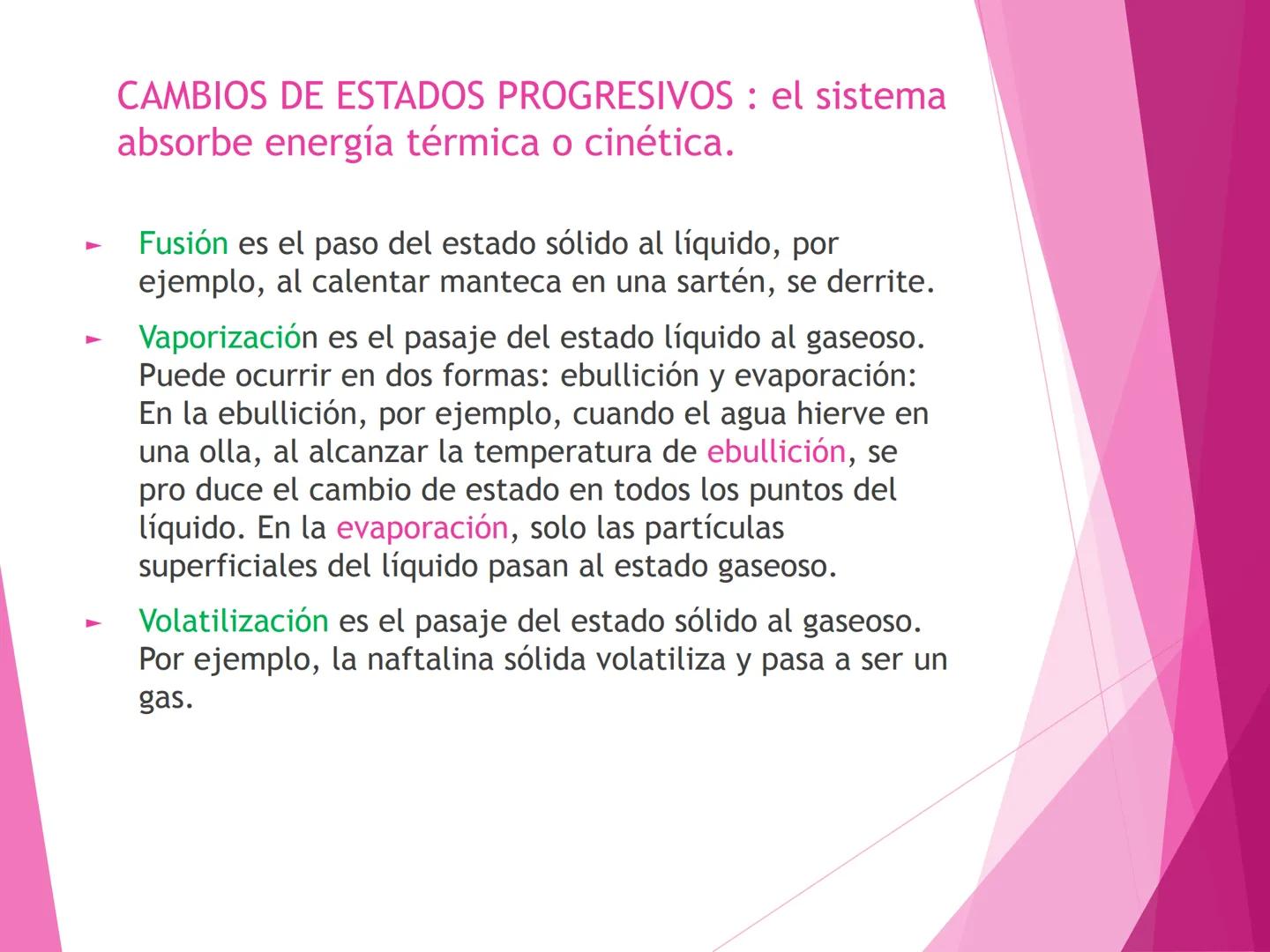 CAMBIOS DE ESTADOS PROGRESIVOS : el sistema absorbe energía térmica o cinética.

► Fusión es el paso del estado sólido al líquido, por ejemplo, al calentar manteca en una sartén, se derrite.

► Vaporización es el pasaje del estado líquido al gaseoso. Puede ocurrir en dos formas: ebullición y evaporación: En la ebullición, por ejemplo, cuando el agua hierve en una olla, al alcanzar la temperatura de ebullición, se pro duce el cambio de estado en todos los puntos del líquido. En la evaporación, solo las partículas superficiales del líquido pasan al estado gaseoso.

► Volatilización es el pasaje del estado sólido al gaseoso. Por ejemplo, la naftalina sólida volatiliza y pasa a ser un gas.